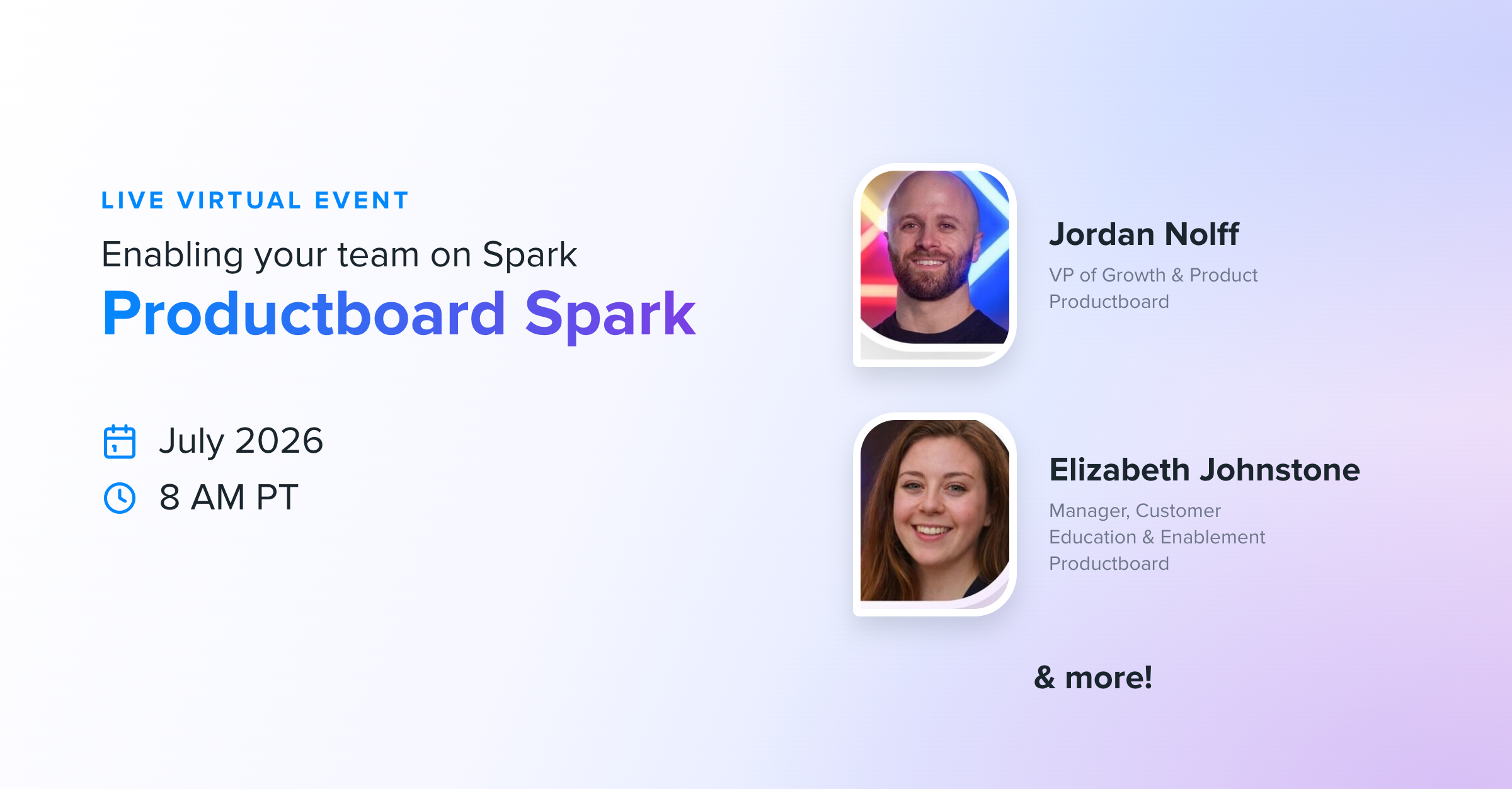 LIVE VIRTUAL EVENT

Enabling your team on Spark

Productboard Spark

July 2026

8 AM PT

Jordan Nolff

VP of Growth & Product
Productboard

Elizabeth Johnstone

Manager, Customer Education & Enablement
Productboard

& more!